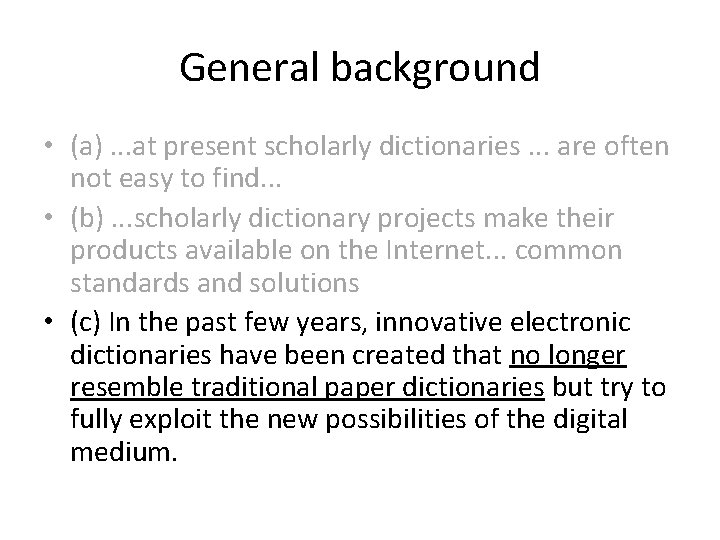 General background

• (a) ...at present scholarly dictionaries ... are often not easy to find...
• (b) ...scholarly dictionary projects make their products available on the Internet... common standards and solutions
• (c) In the past few years, innovative electronic dictionaries have been created that no longer resemble traditional paper dictionaries but try to fully exploit the new possibilities of the digital medium.